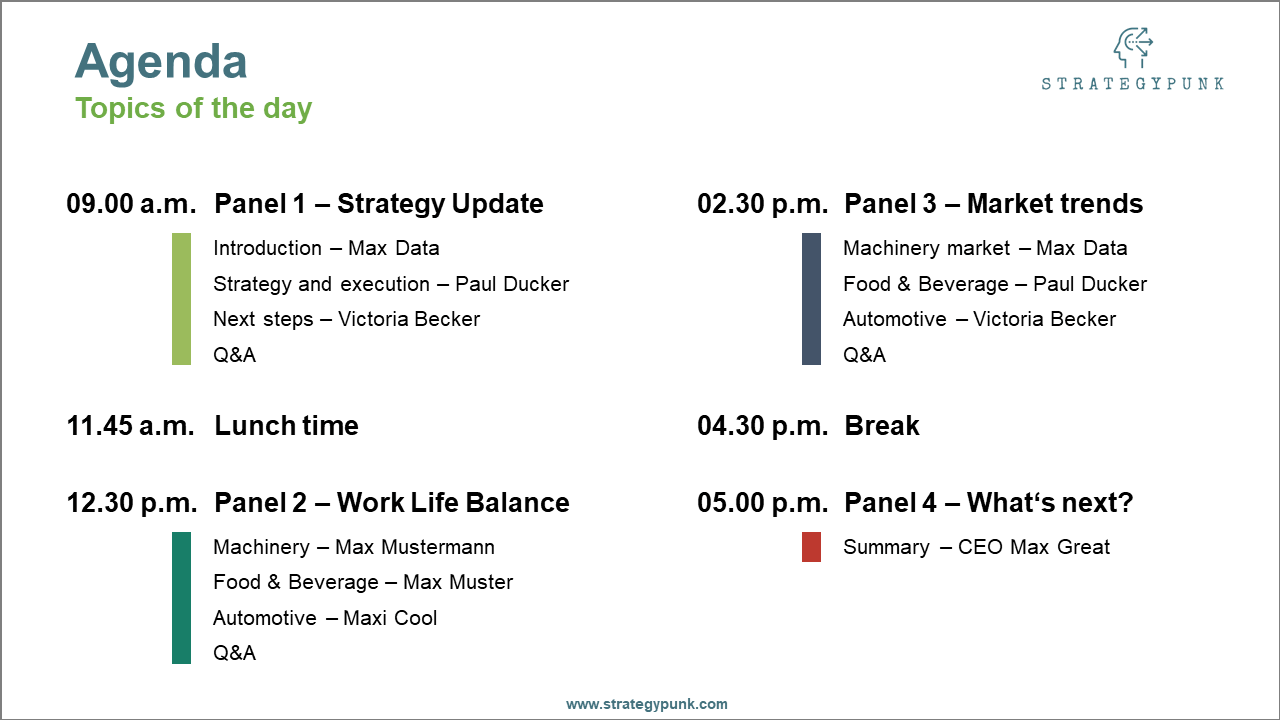 Agenda
Topics of the day

STRATEGYPUNK

09.00 a.m. Panel 1 – Strategy Update
Introduction – Max Data
Strategy and execution – Paul Ducker
Next steps – Victoria Becker
Q&A

11.45 a.m. Lunch time

12.30 p.m. Panel 2 – Work Life Balance
Machinery – Max Mustermann
Food & Beverage – Max Muster
Automotive – Maxi Cool
Q&A

02.30 p.m. Panel 3 – Market trends
Machinery market – Max Data
Food & Beverage – Paul Ducker
Automotive – Victoria Becker
Q&A

04.30 p.m. Break

05.00 p.m. Panel 4 – What‘s next?
Summary – CEO Max Great

www.strategypunk.com